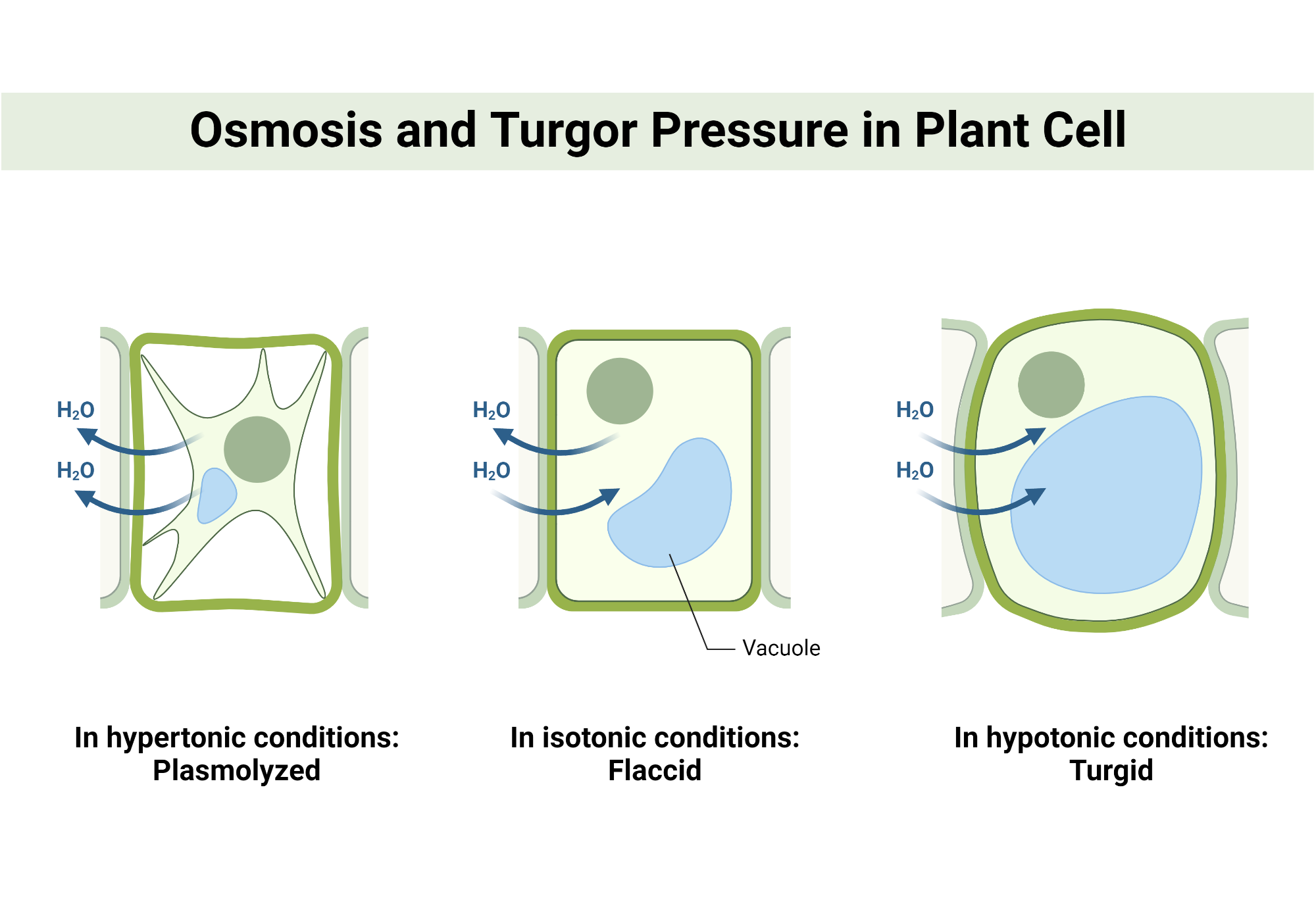 Osmosis and Turgor Pressure in Plant Cell

$H_2O$
$H_2O$

$H_2O$
$H_2O$

$H_2O$
$H_2O$

Vacuole

In hypertonic conditions: Plasmolyzed

In isotonic conditions: Flaccid

In hypotonic conditions: Turgid